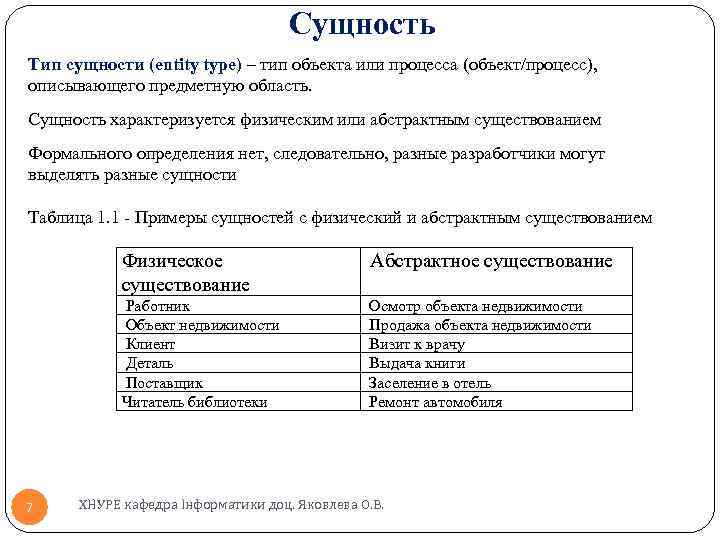 Сущность

Тип сущности (entity type) – тип объекта или процесса (объект/процесс), описывающего предметную область.

Сущность характеризуется физическим или абстрактным существованием

Формального определения нет, следовательно, разные разработчики могут выделять разные сущности

Таблица 1.1 - Примеры сущностей с физический и абстрактным существованием

| Физическое существование | Абстрактное существование |
|---|---|
| Работник | Осмотр объекта недвижимости |
| Объект недвижимости | Продажа объекта недвижимости |
| Клиент | Визит к врачу |
| Деталь | Выдача книги |
| Поставщик | Заселение в отель |
| Читатель библиотеки | Ремонт автомобиля |

7

ХНУРЕ кафедра Інформатики доц. Яковлева О.В.